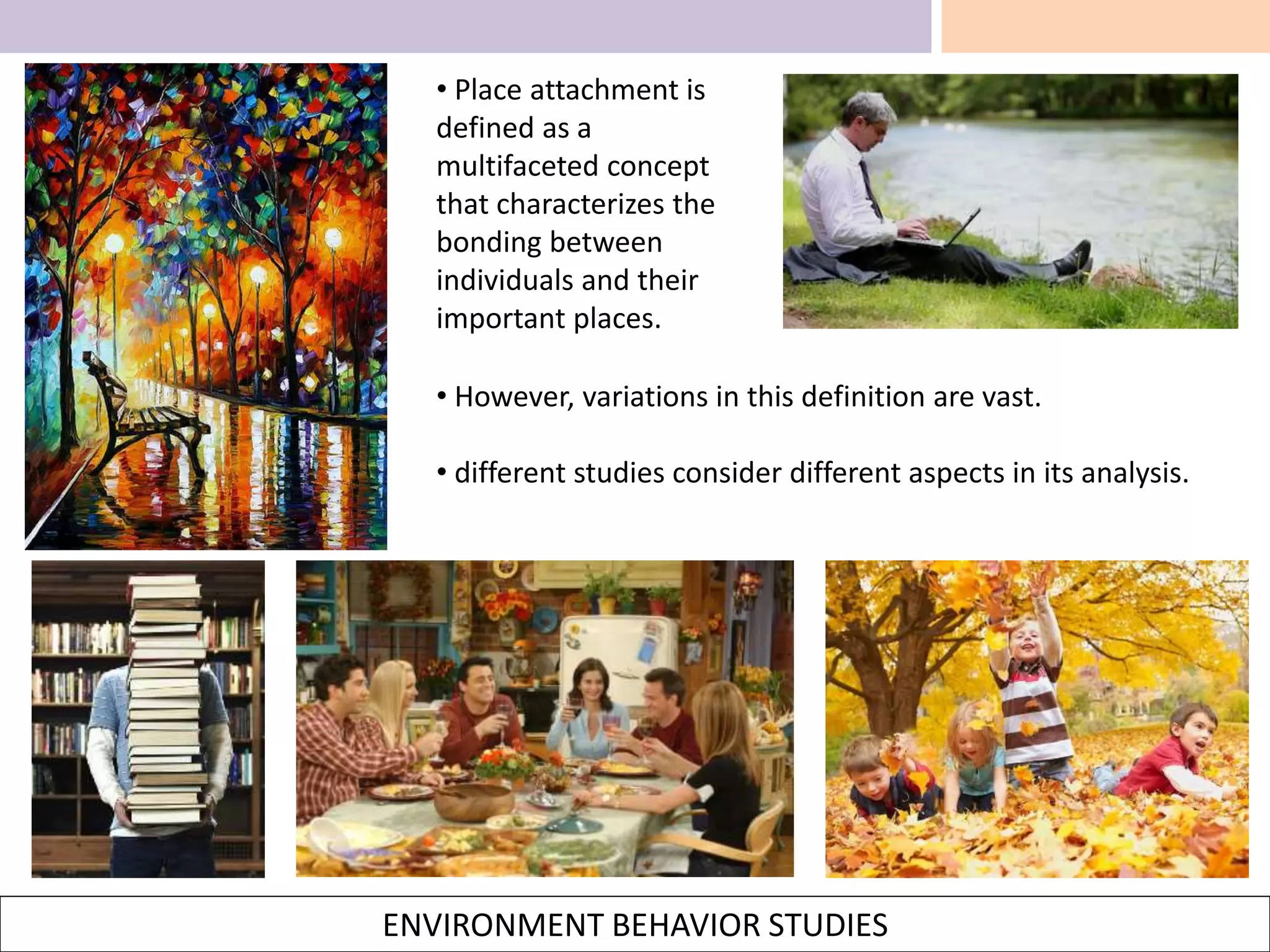 • Place attachment is defined as a multifaceted concept that characterizes the bonding between individuals and their important places.

• However, variations in this definition are vast.

• different studies consider different aspects in its analysis.

ENVIRONMENT BEHAVIOR STUDIES